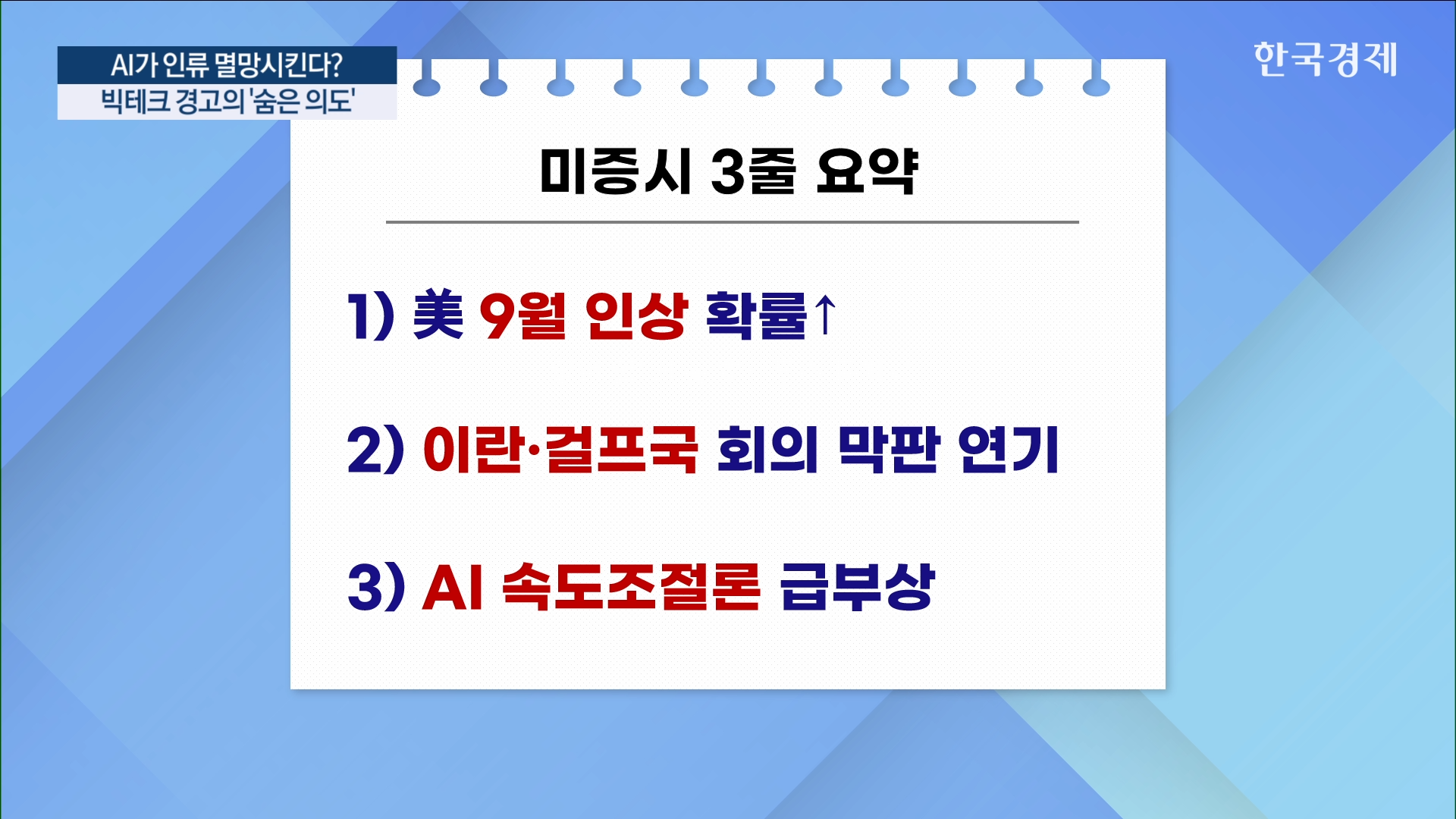 AI가 인류 멸망시킨다?
빅테크 경고의 '숨은 의도'

한국경제

미증시 3줄 요약

1) 美 9월 인상 확률↑

2) 이란·걸프국 회의 막판 연기

3) AI 속도조절론 급부상